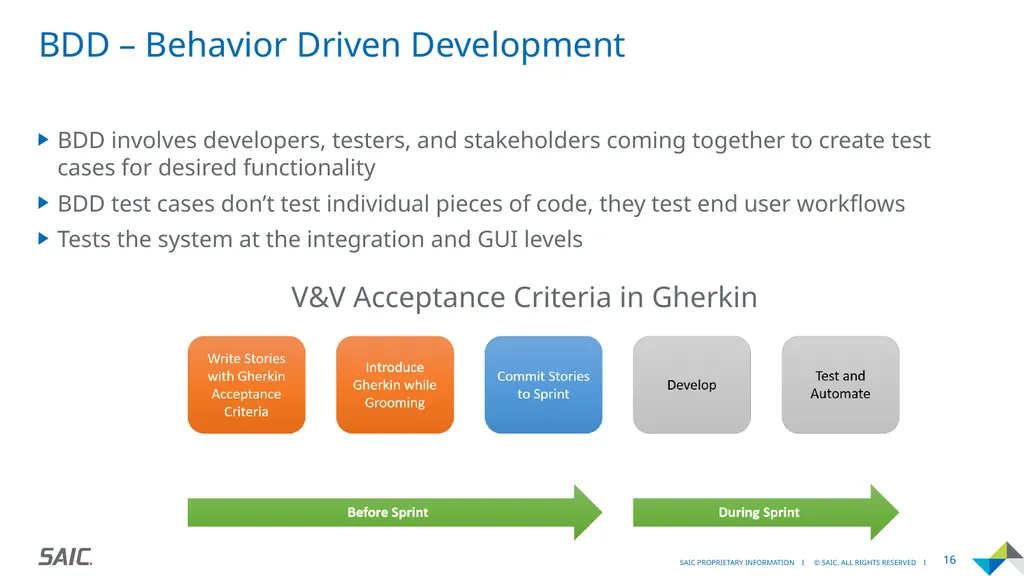 BDD – Behavior Driven Development

BDD involves developers, testers, and stakeholders coming together to create test cases for desired functionality

BDD test cases don't test individual pieces of code, they test end user workflows

Tests the system at the integration and GUI levels

V&V Acceptance Criteria in Gherkin

Write Stories with Gherkin Acceptance Criteria

Introduce Gherkin while Grooming

Commit Stories to Sprint

Develop

Test and Automate

Before Sprint

During Sprint

SAIC.

SAIC PROPRIETARY INFORMATION | © SAIC. ALL RIGHTS RESERVED | 16